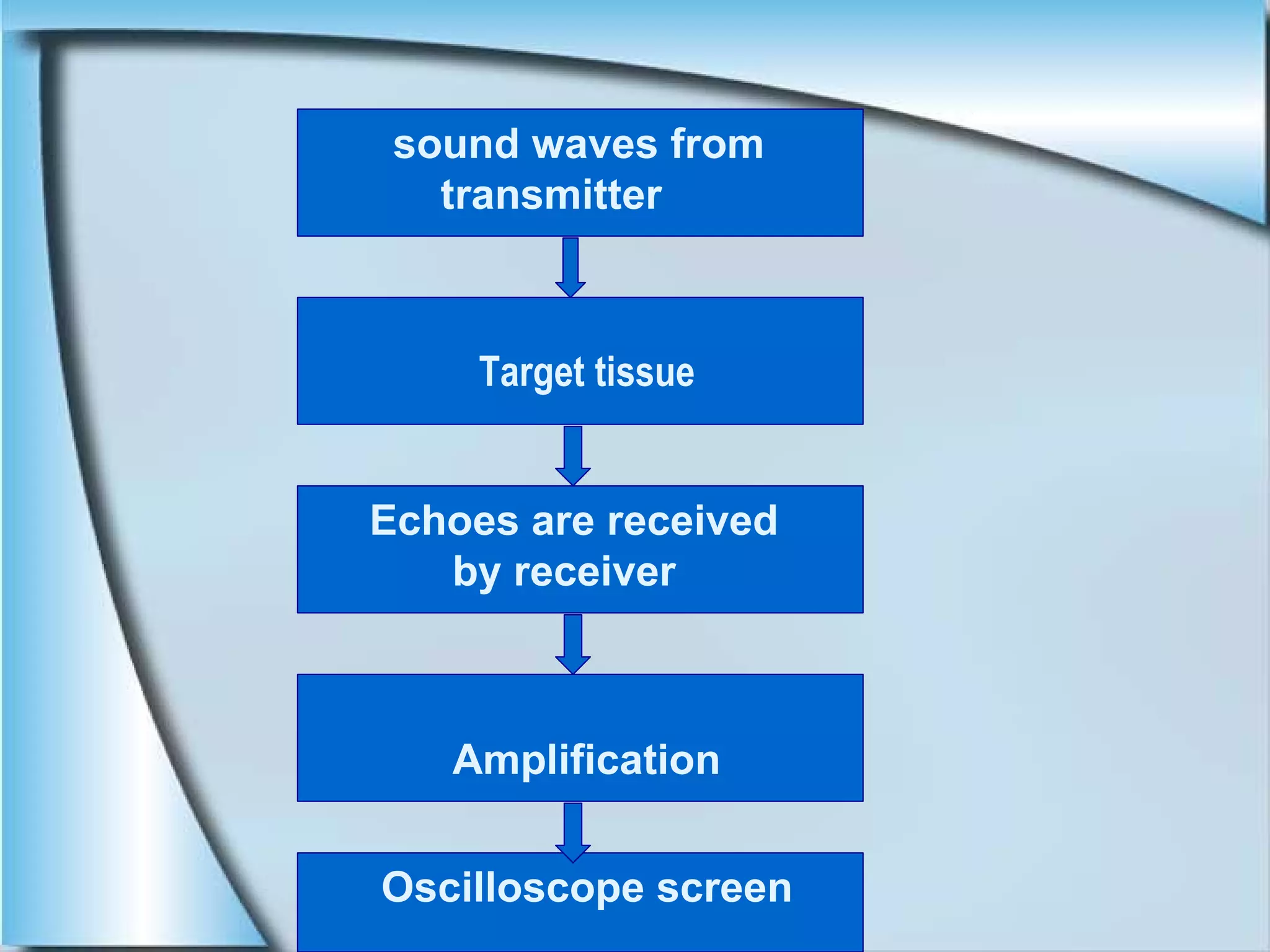 sound waves from transmitter

Target tissue

Echoes are received by receiver

Amplification

Oscilloscope screen